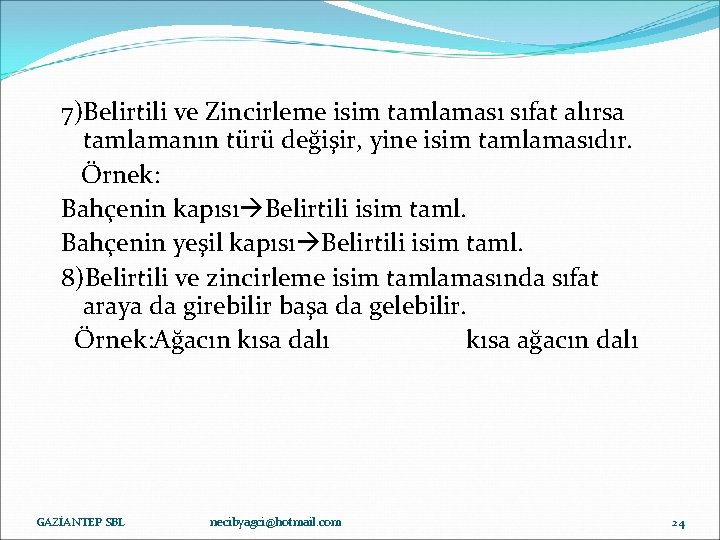 7)Belirtili ve Zincirleme isim tamlaması sıfat alırsa tamlamanın türü değişir, yine isim tamlamasıdır.

Örnek:

Bahçenin kapısı→Belirtili isim taml.

Bahçenin yeşil kapısı→Belirtili isim taml.

8)Belirtili ve zincirleme isim tamlamasında sıfat araya da girebilir başa da gelebilir.

Örnek:Ağacın kısa dalı kısa ağacın dalı

GAZİANTEP SBL necibyagci@hotmail.com 24